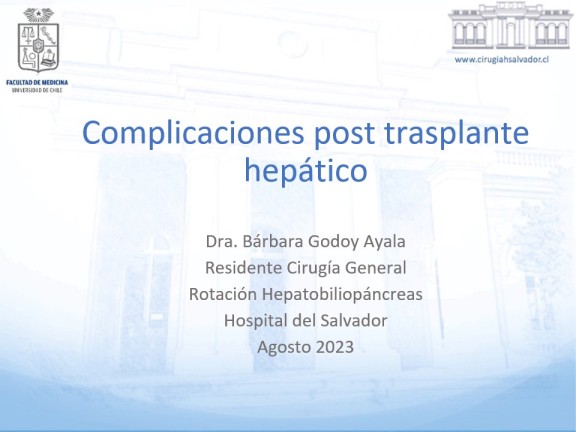 FACULTAD DE MEDICINA
UNIVERSIDAD DE CHILE

www.cirugiahsalvador.cl

Complicaciones post trasplante hepático

Dra. Bárbara Godoy Ayala
Residente Cirugía General
Rotación Hepatobiliopáncreas
Hospital del Salvador
Agosto 2023